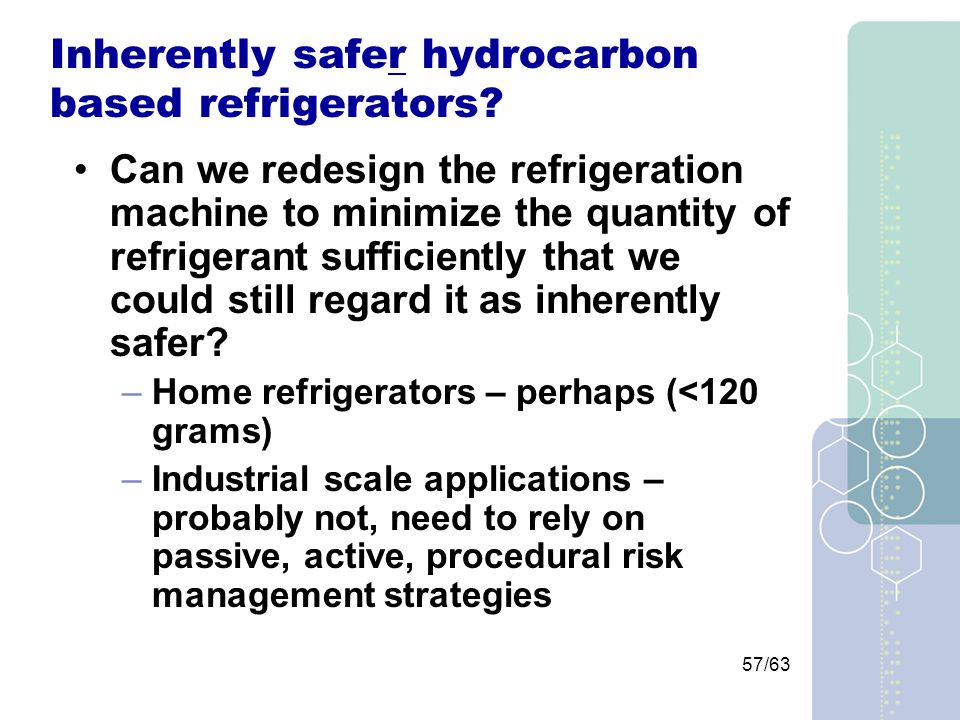 Inherently safer hydrocarbon based refrigerators?

• Can we redesign the refrigeration machine to minimize the quantity of refrigerant sufficiently that we could still regard it as inherently safer?
– Home refrigerators – perhaps (<120 grams)
– Industrial scale applications – probably not, need to rely on passive, active, procedural risk management strategies

57/63